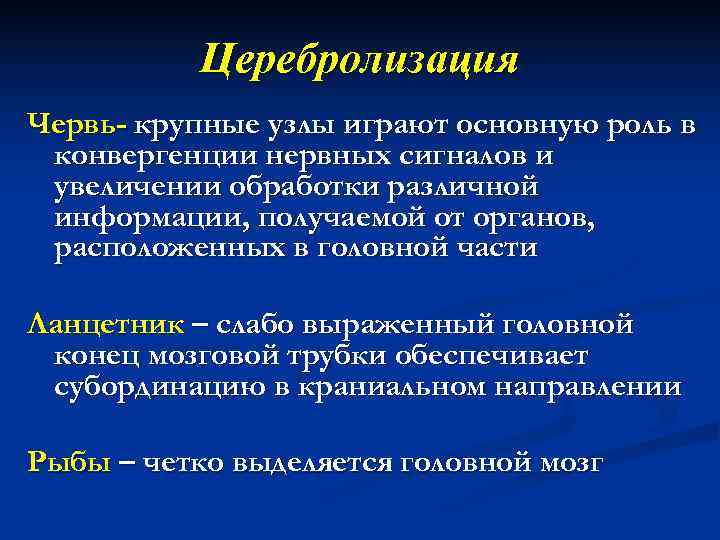 Церебролизация

Червь- крупные узлы играют основную роль в конвергенции нервных сигналов и увеличении обработки различной информации, получаемой от органов, расположенных в головной части

Ланцетник – слабо выраженный головной конец мозговой трубки обеспечивает субординацию в краниальном направлении

Рыбы – четко выделяется головной мозг